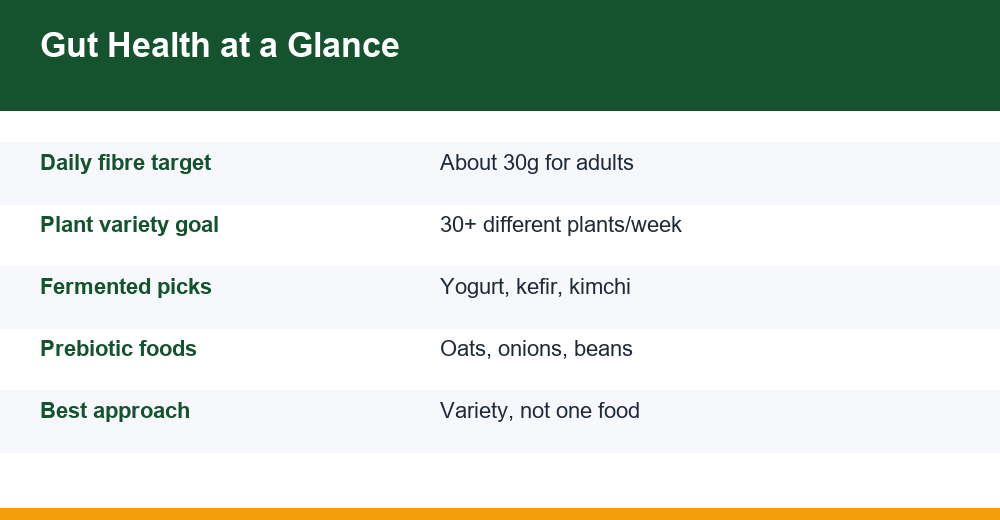 Gut Health at a Glance

| | |
|---|---|
| Daily fibre target | About 30g for adults |
| Plant variety goal | 30+ different plants/week |
| Fermented picks | Yogurt, kefir, kimchi |
| Prebiotic foods | Oats, onions, beans |
| Best approach | Variety, not one food |